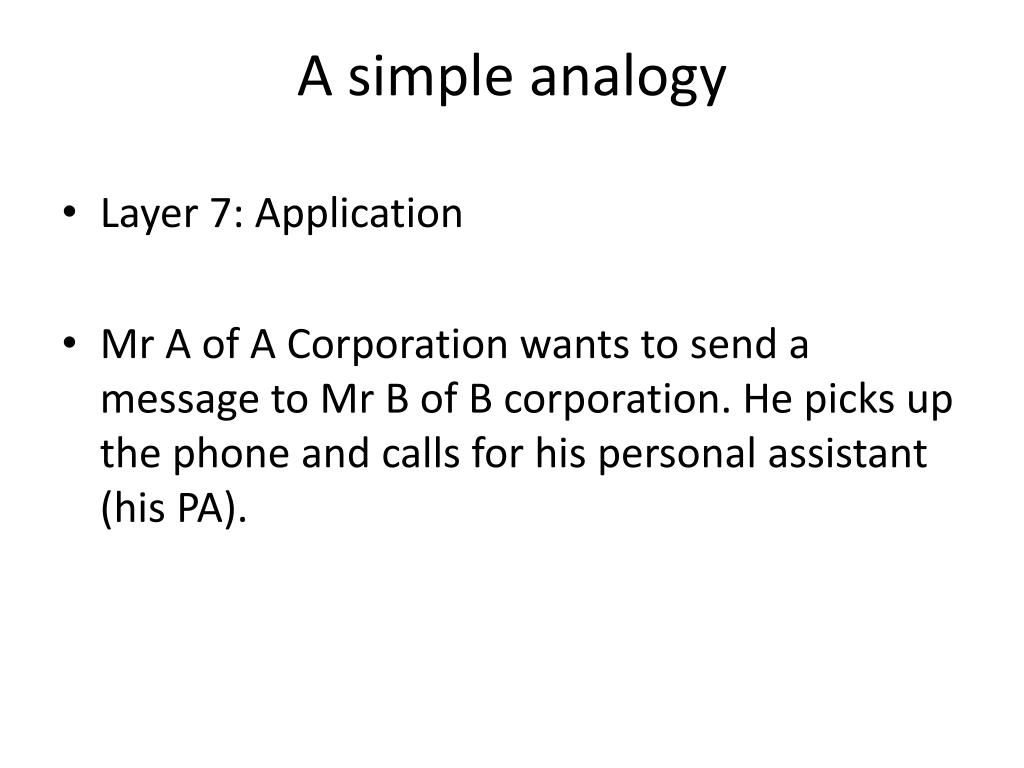 A simple analogy

• Layer 7: Application

• Mr A of A Corporation wants to send a message to Mr B of B corporation. He picks up the phone and calls for his personal assistant (his PA).